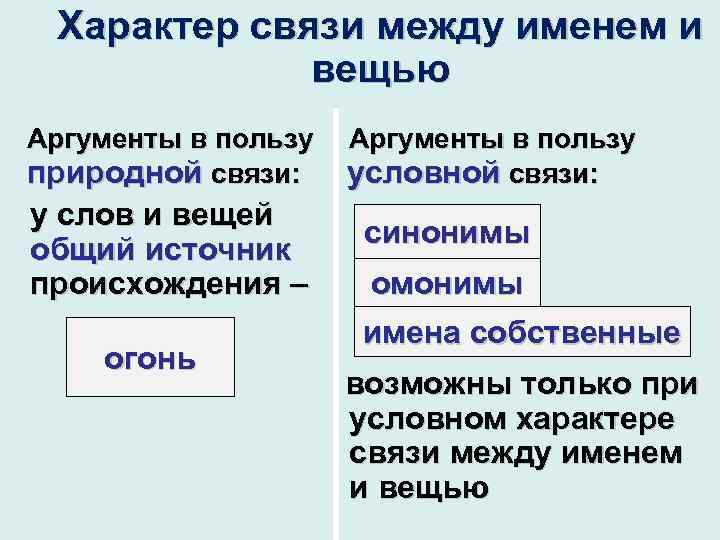 Характер связи между именем и вещью

Аргументы в пользу природной связи:

у слов и вещей общий источник происхождения –

огонь

Аргументы в пользу условной связи:

синонимы

омонимы

имена собственные

возможны только при условном характере связи между именем и вещью